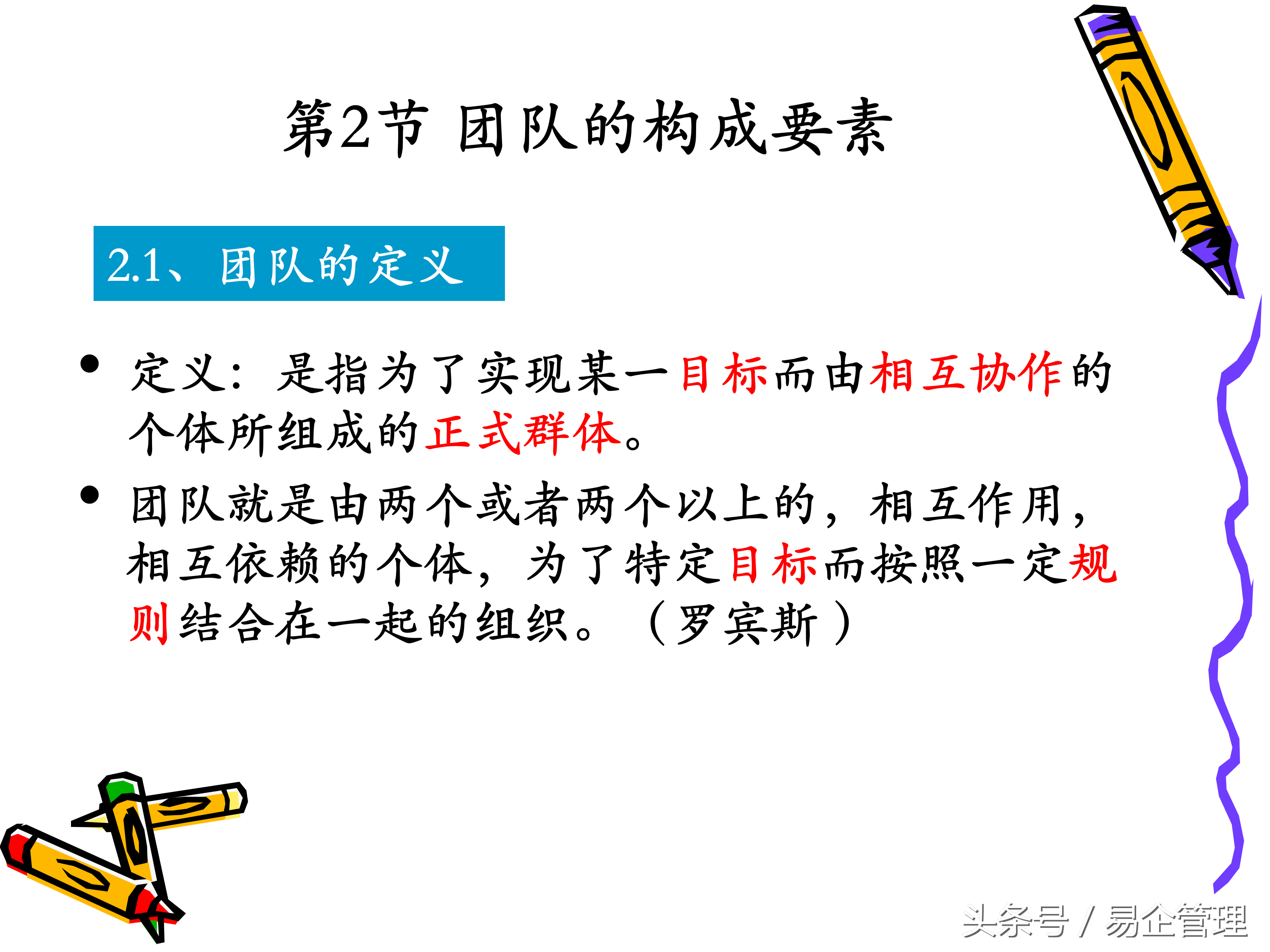 第2节 团队的构成要素

2.1、团队的定义

• 定义：是指为了实现某一目标而由相互协作的个体所组成的正式群体。

• 团队就是由两个或者两个以上的，相互作用，相互依赖的个体，为了特定目标而按照一定规则结合在一起的组织。（罗宾斯）

头条号 / 易企管理